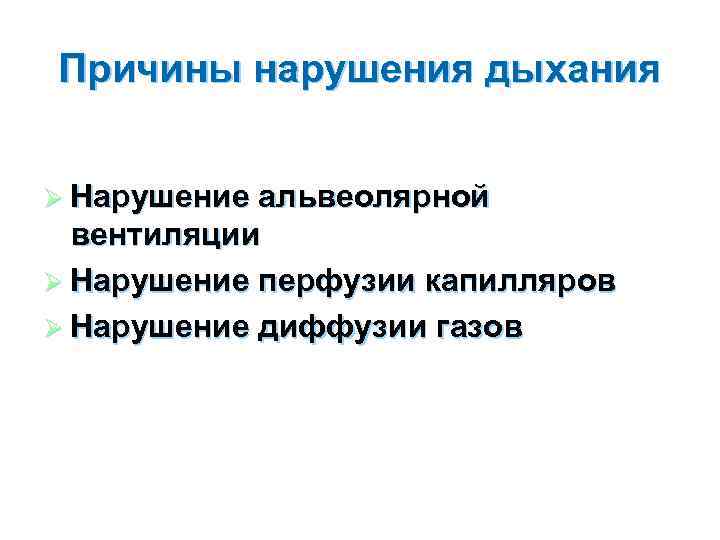 Причины нарушения дыхания

➢ Нарушение альвеолярной вентиляции
➢ Нарушение перфузии капилляров
➢ Нарушение диффузии газов